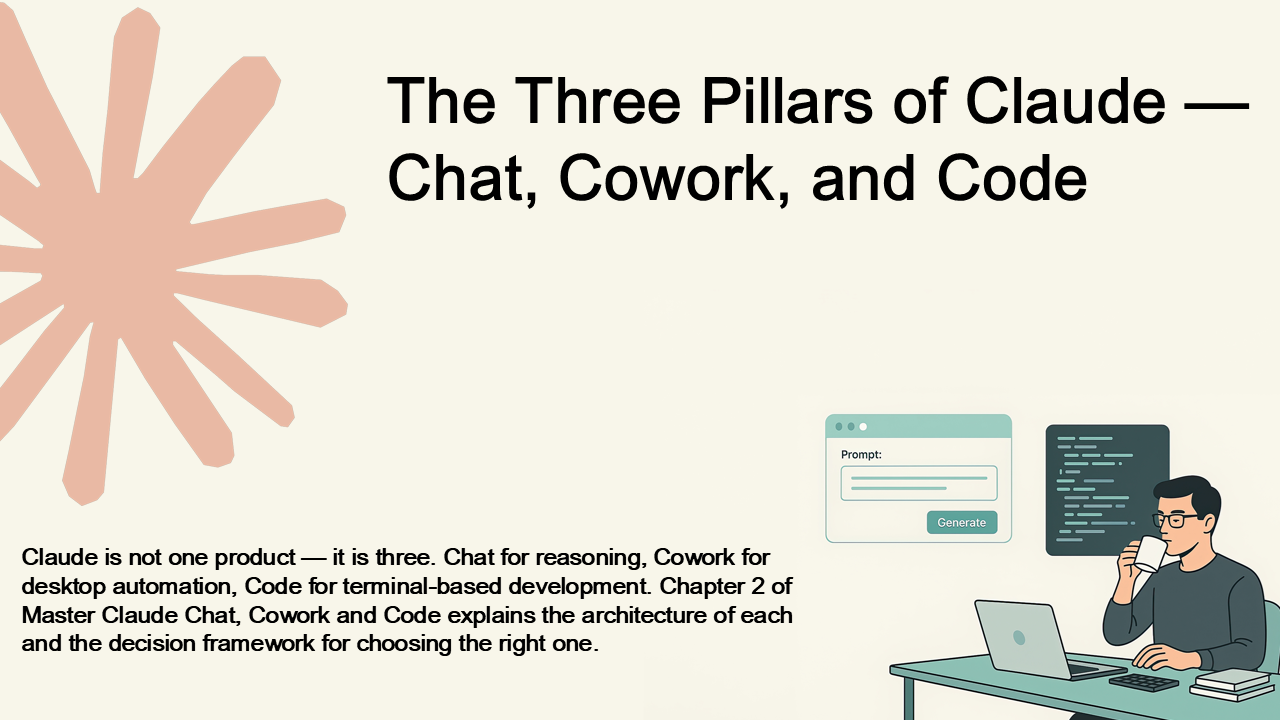 The Three Pillars of Claude — Chat, Cowork, and Code

Prompt:

Generate

Claude is not one product — it is three. Chat for reasoning, Cowork for desktop automation, Code for terminal-based development. Chapter 2 of Master Claude Chat, Cowork and Code explains the architecture of each and the decision framework for choosing the right one.